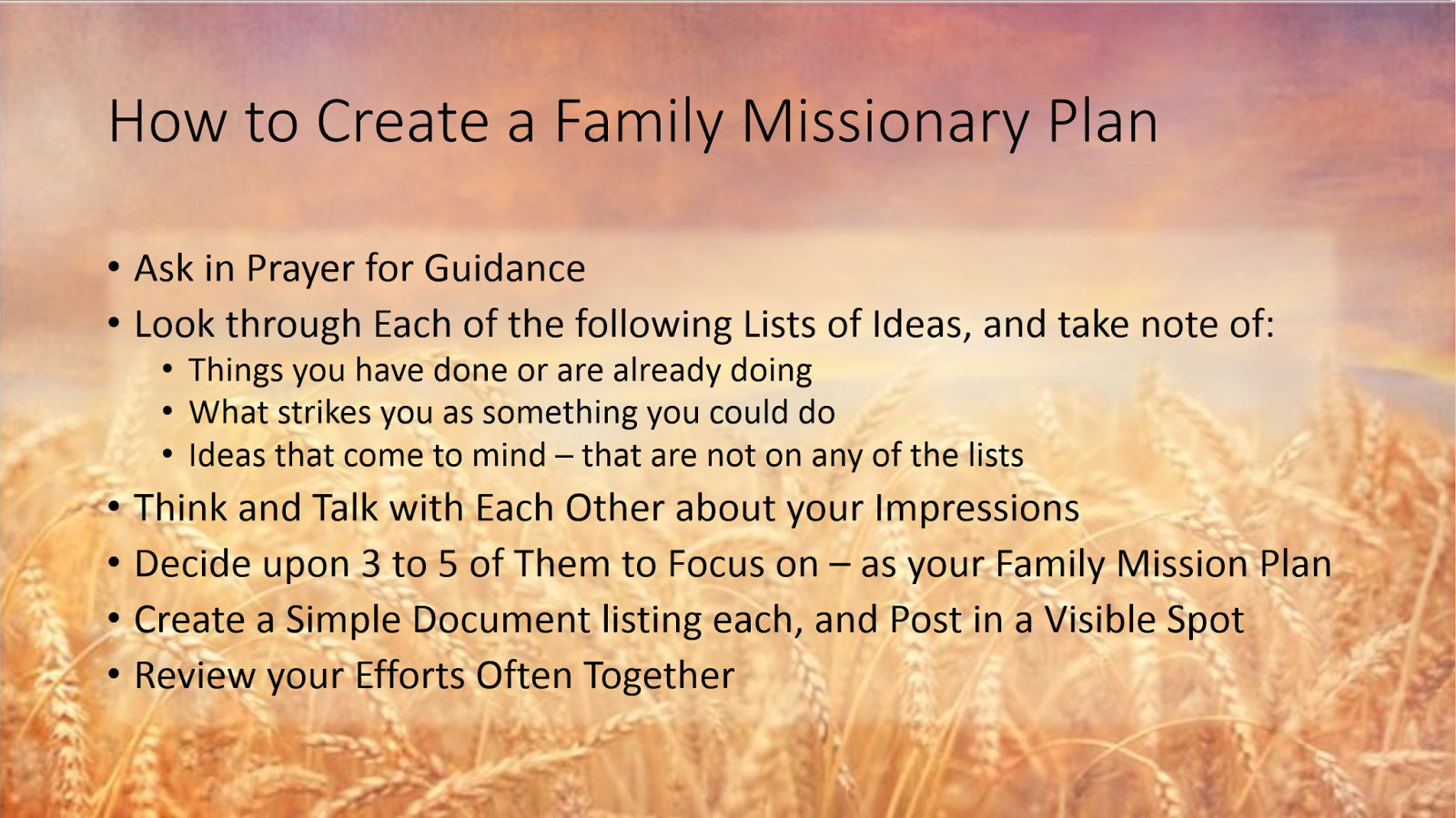 How to Create a Family Missionary Plan

• Ask in Prayer for Guidance
• Look through Each of the following Lists of Ideas, and take note of:
  • Things you have done or are already doing
  • What strikes you as something you could do
  • Ideas that come to mind – that are not on any of the lists
• Think and Talk with Each Other about your Impressions
• Decide upon 3 to 5 of Them to Focus on – as your Family Mission Plan
• Create a Simple Document listing each, and Post in a Visible Spot
• Review your Efforts Often Together